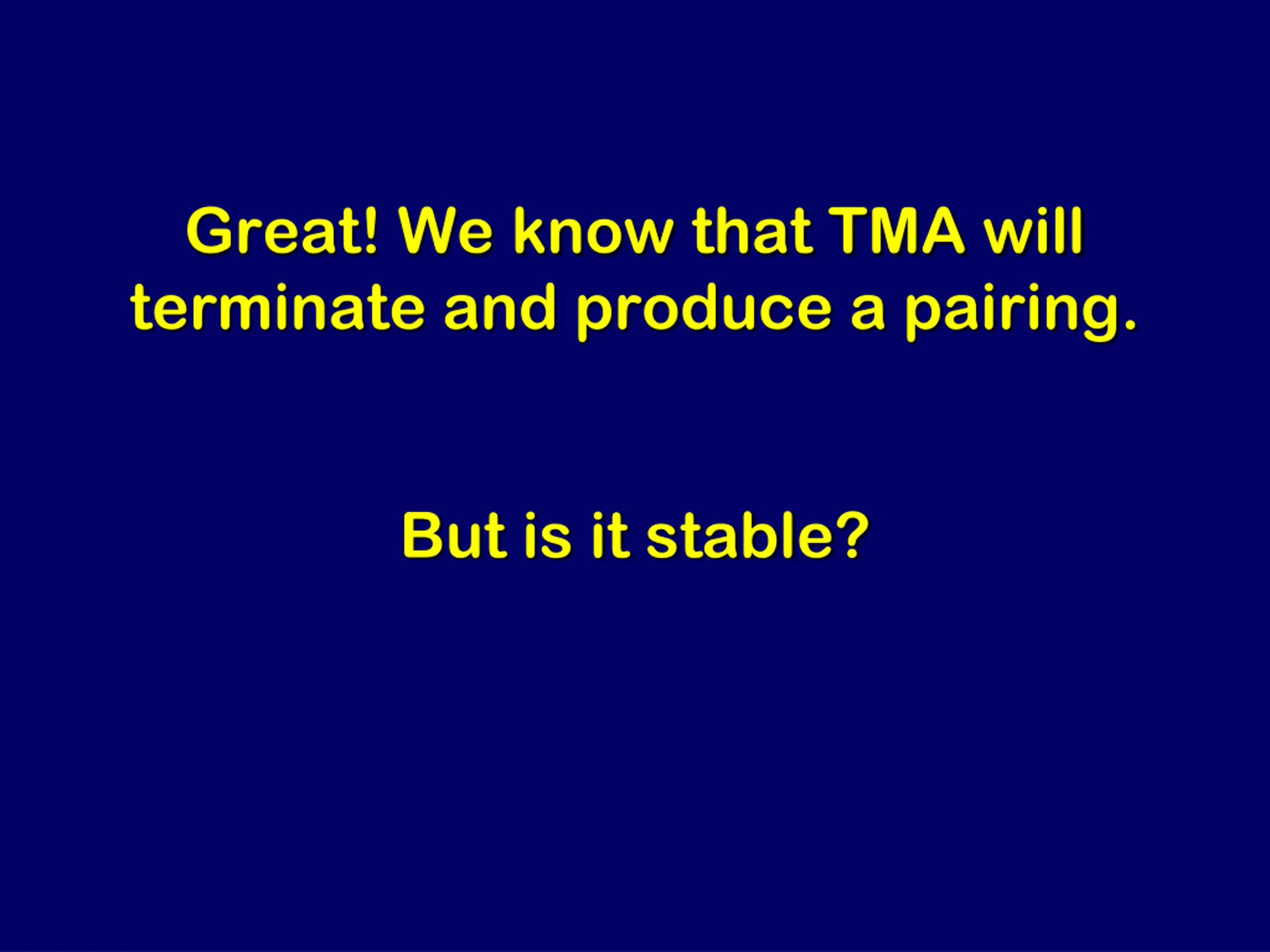 Great! We know that TMA will terminate and produce a pairing.

But is it stable?